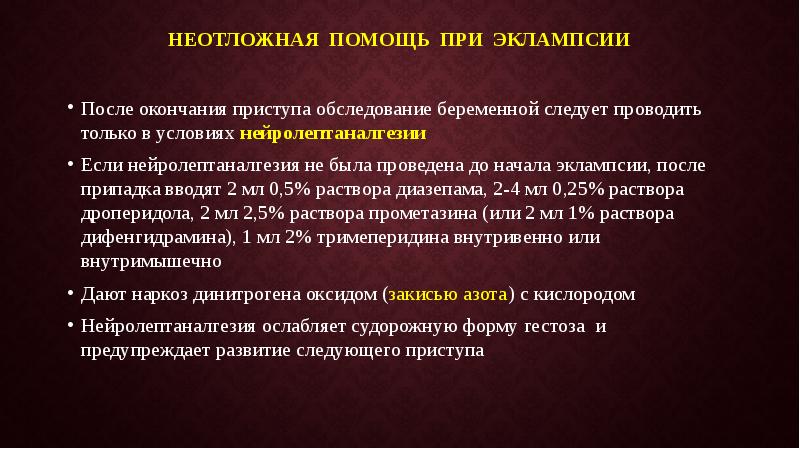 НЕОТЛОЖНАЯ ПОМОЩЬ ПРИ ЭКЛАМПСИИ

• После окончания приступа обследование беременной следует проводить только в условиях нейролептаналгезии

• Если нейролептаналгезия не была проведена до начала эклампсии, после припадка вводят 2 мл 0,5% раствора диазепама, 2-4 мл 0,25% раствора дроперидола, 2 мл 2,5% раствора прометазина (или 2 мл 1% раствора дифенгидрамина), 1 мл 2% тримеперидина внутривенно или внутримышечно

• Дают наркоз динитрогена оксидом (закисью азота) с кислородом

• Нейролептаналгезия ослабляет судорожную форму гестоза и предупреждает развитие следующего приступа